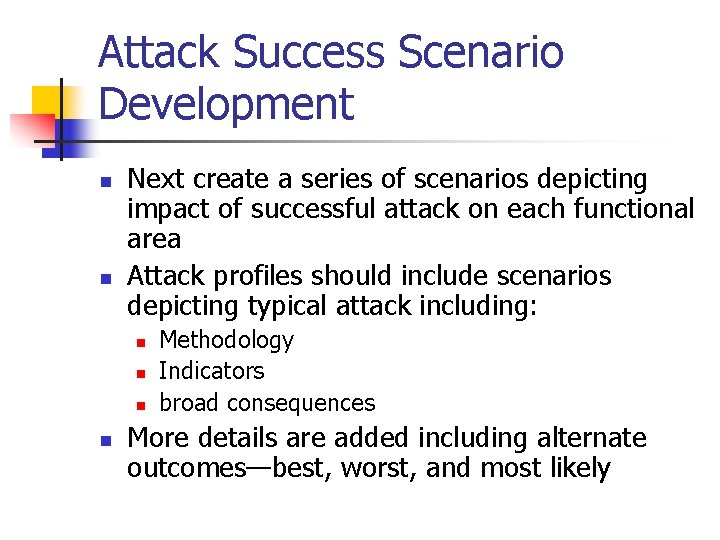 Attack Success Scenario Development

- Next create a series of scenarios depicting impact of successful attack on each functional area
- Attack profiles should include scenarios depicting typical attack including:
  - Methodology
  - Indicators
  - broad consequences
- More details are added including alternate outcomes—best, worst, and most likely